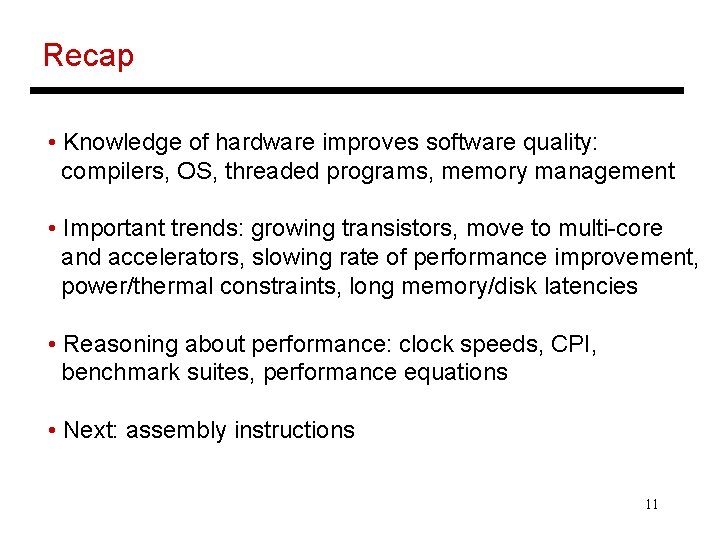 Recap

• Knowledge of hardware improves software quality: compilers, OS, threaded programs, memory management

• Important trends: growing transistors, move to multi-core and accelerators, slowing rate of performance improvement, power/thermal constraints, long memory/disk latencies

• Reasoning about performance: clock speeds, CPI, benchmark suites, performance equations

• Next: assembly instructions

11